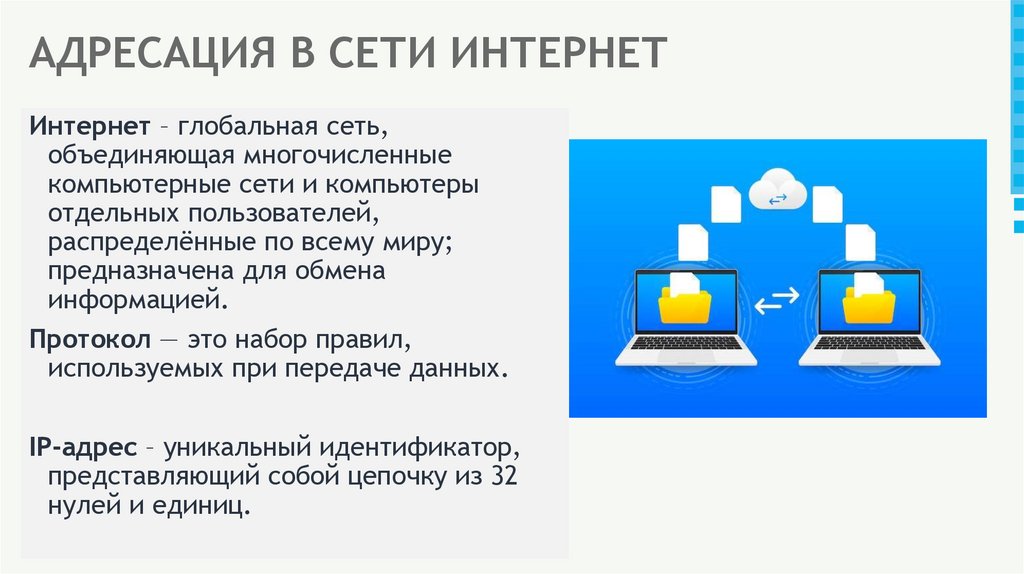 АДРЕСАЦИЯ В СЕТИ ИНТЕРНЕТ

Интернет – глобальная сеть, объединяющая многочисленные компьютерные сети и компьютеры отдельных пользователей, распределённые по всему миру; предназначена для обмена информацией.

Протокол — это набор правил, используемых при передаче данных.

IP-адрес – уникальный идентификатор, представляющий собой цепочку из 32 нулей и единиц.